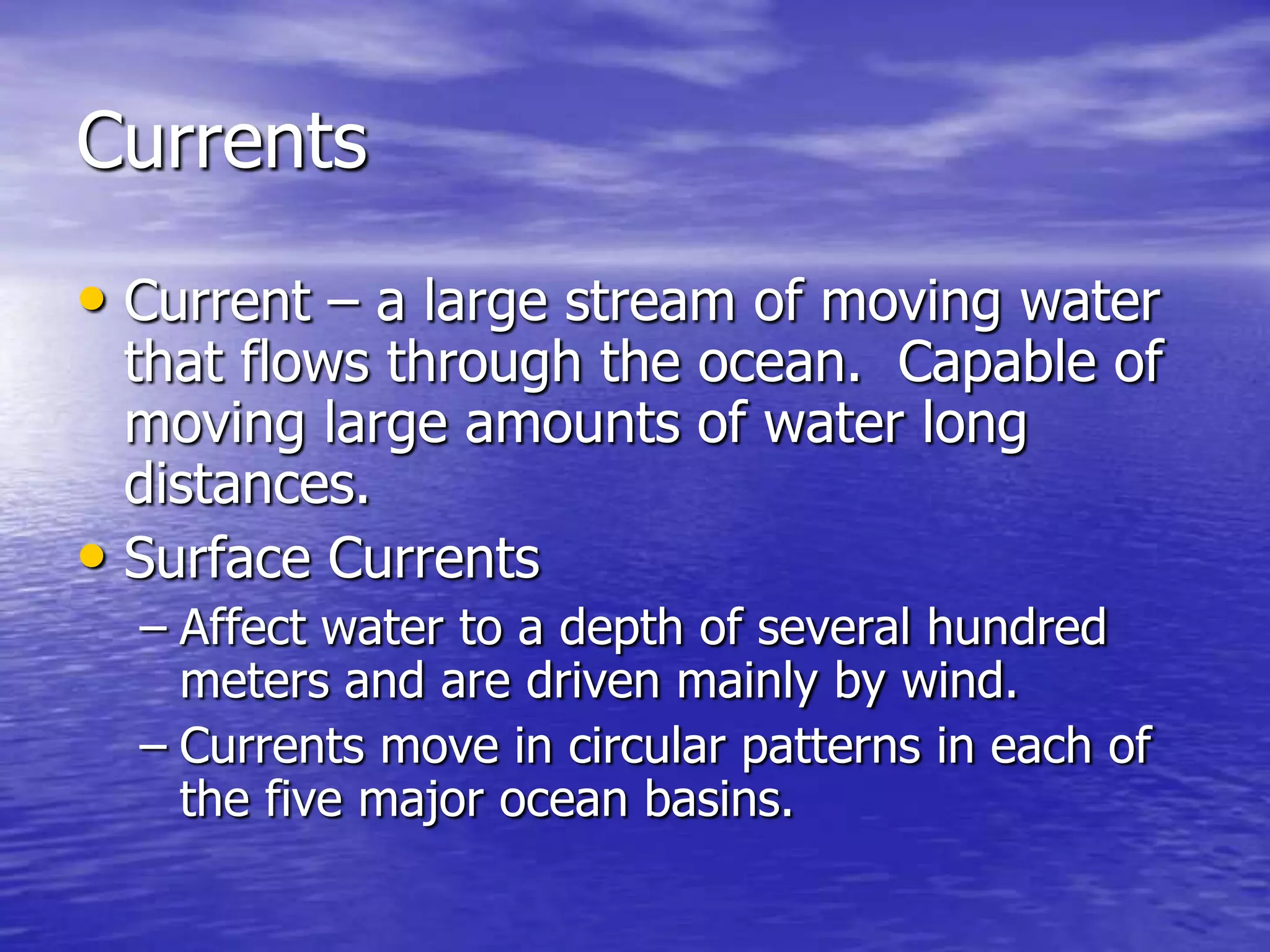 Currents

• Current – a large stream of moving water that flows through the ocean. Capable of moving large amounts of water long distances.
• Surface Currents
– Affect water to a depth of several hundred meters and are driven mainly by wind.
– Currents move in circular patterns in each of the five major ocean basins.